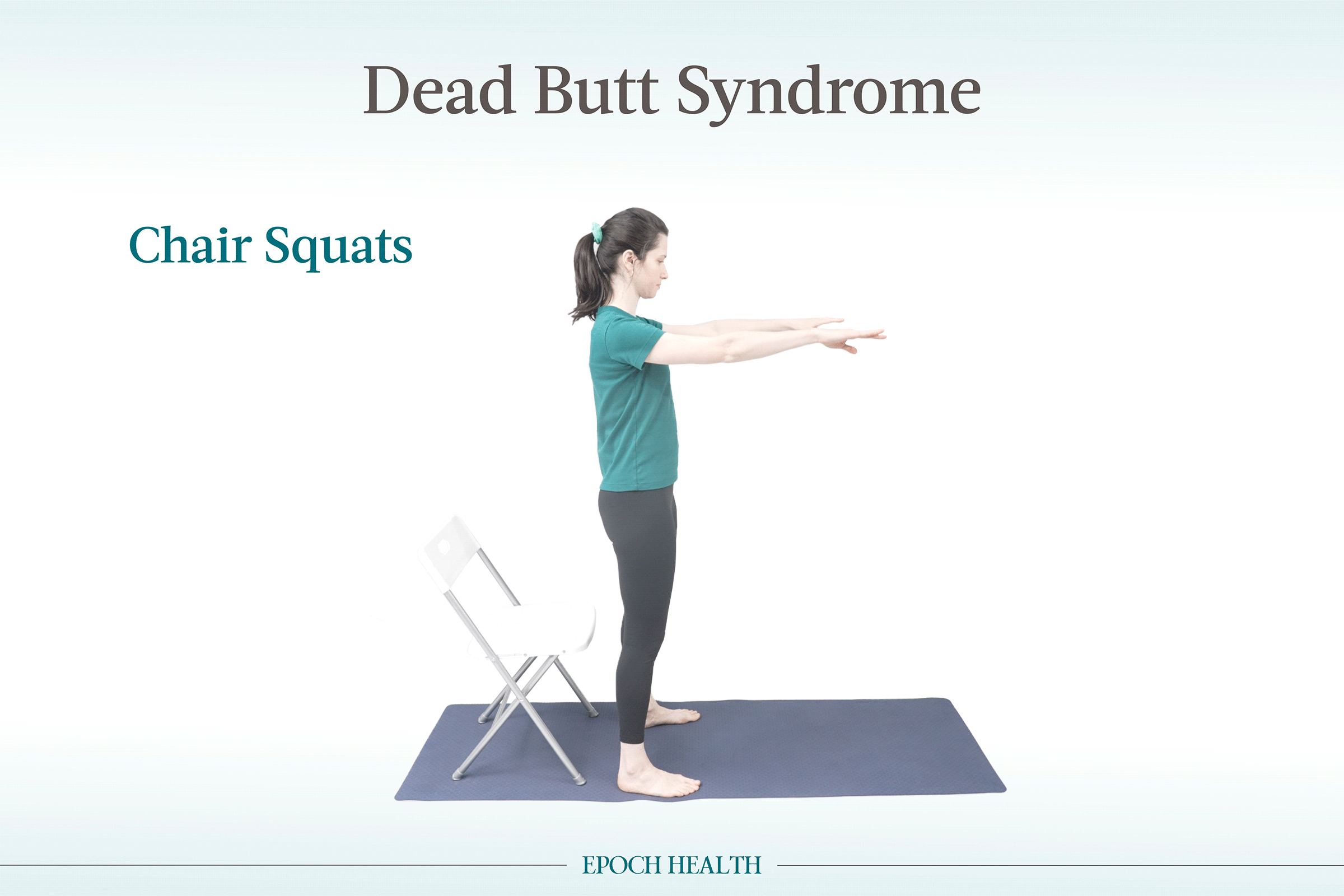 Dead Butt Syndrome

Chair Squats

EPOCH HEALTH